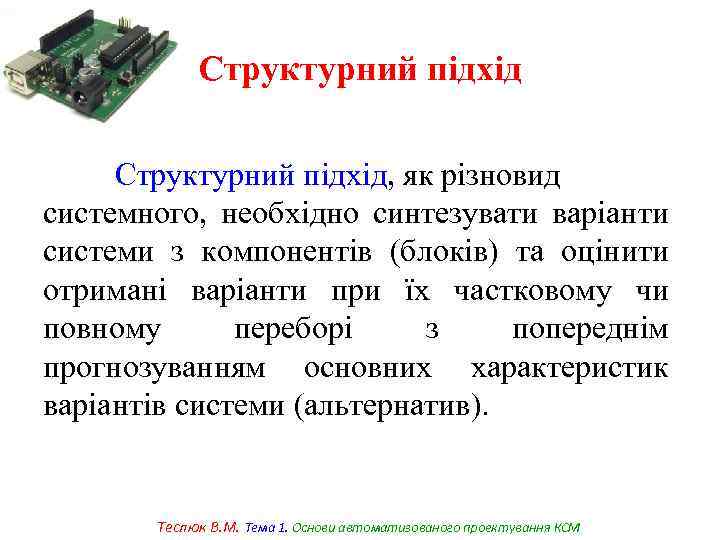 Структурний підхід

Структурний підхід, як різновид системного, необхідно синтезувати варіанти системи з компонентів (блоків) та оцінити отримані варіанти при їх частковому чи повному переборі з попереднім прогнозуванням основних характеристик варіантів системи (альтернатив).

Теслюк В.М. Тема 1. Основи автоматизованого проектування КСМ